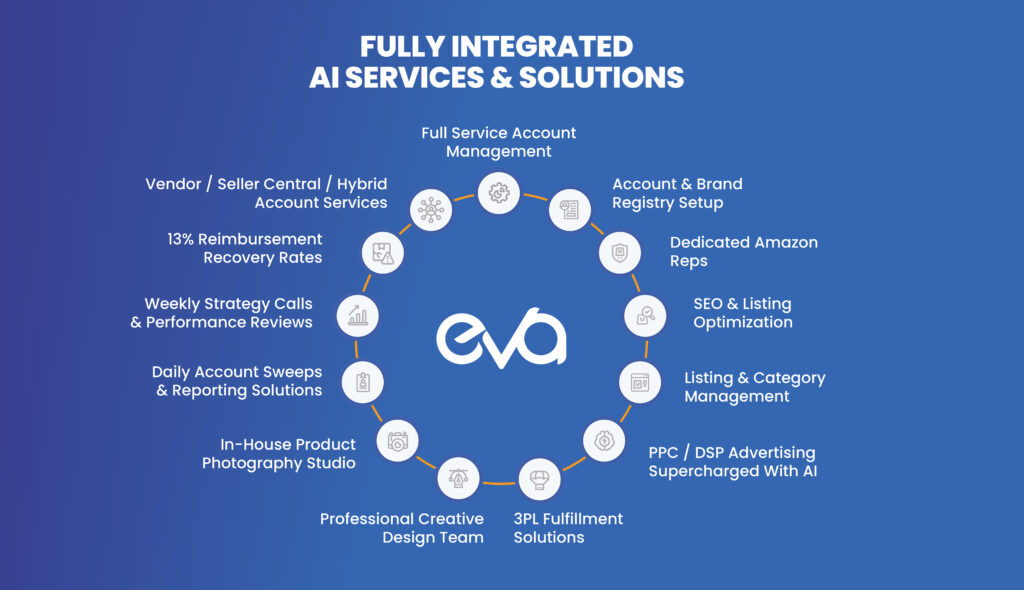 FULLY INTEGRATED
AI SERVICES & SOLUTIONS

Full Service Account Management

Account & Brand Registry Setup

Dedicated Amazon Reps

SEO & Listing Optimization

Listing & Category Management

PPC / DSP Advertising Supercharged With AI

3PL Fulfillment Solutions

Professional Creative Design Team

In-House Product Photography Studio

Daily Account Sweeps & Reporting Solutions

Weekly Strategy Calls & Performance Reviews

13% Reimbursement Recovery Rates

Vendor / Seller Central / Hybrid Account Services

eva